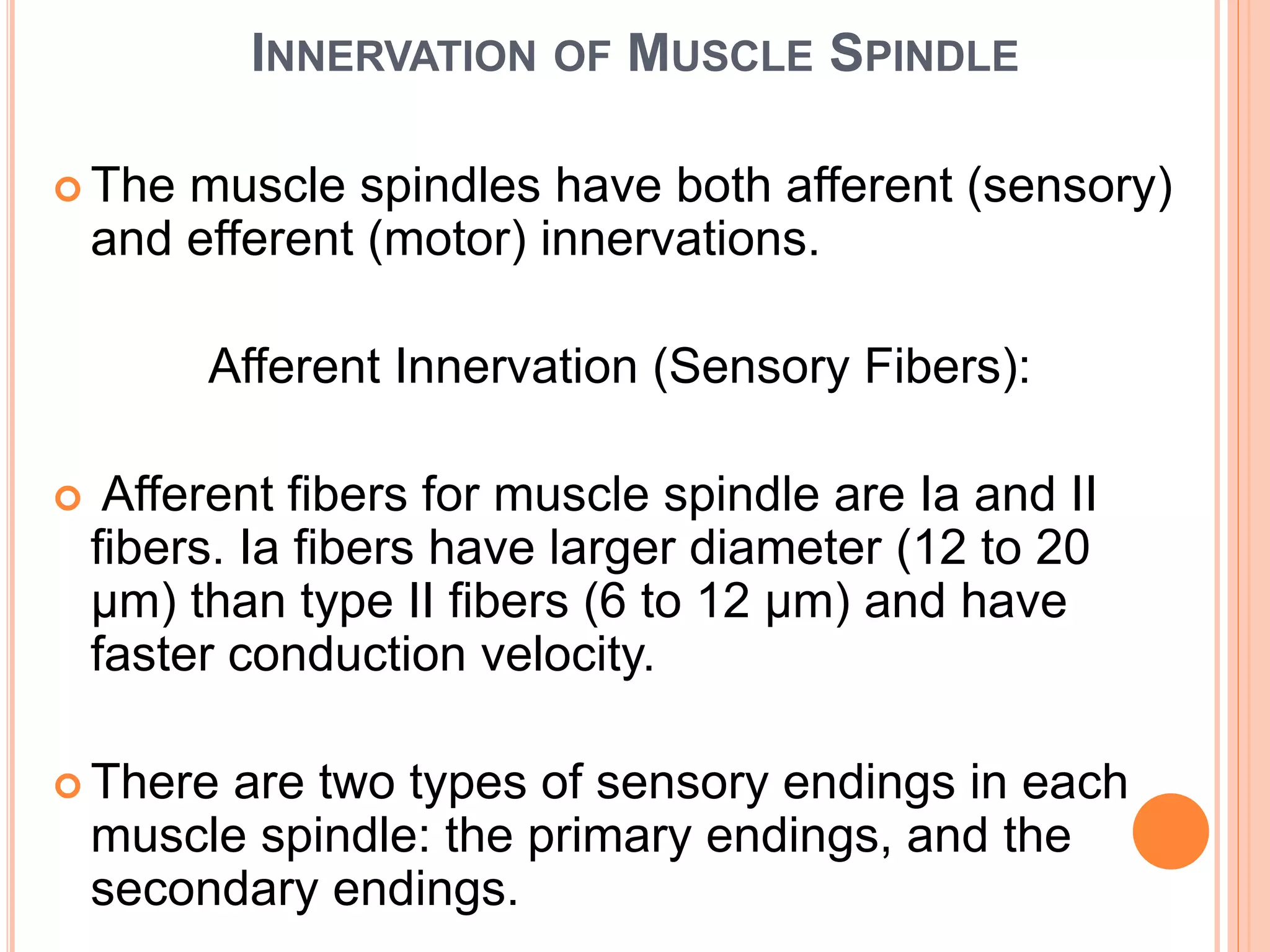 INNERVATION OF MUSCLE SPINDLE

The muscle spindles have both afferent (sensory) and efferent (motor) innervations.

Afferent Innervation (Sensory Fibers):

Afferent fibers for muscle spindle are Ia and II fibers. Ia fibers have larger diameter (12 to 20 μm) than type II fibers (6 to 12 μm) and have faster conduction velocity.

There are two types of sensory endings in each muscle spindle: the primary endings, and the secondary endings.